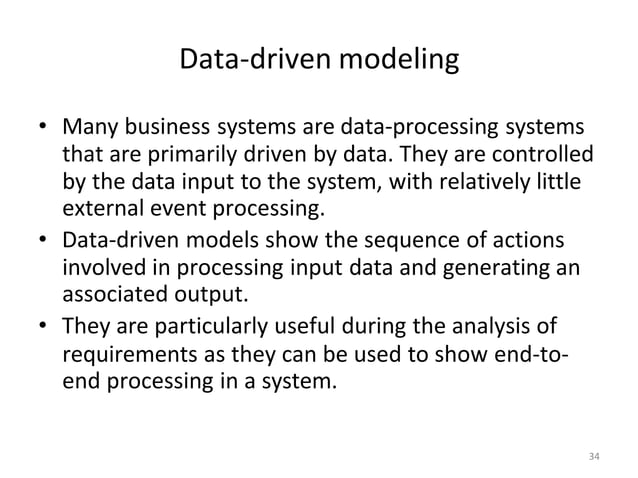 Data-driven modeling

• Many business systems are data-processing systems that are primarily driven by data. They are controlled by the data input to the system, with relatively little external event processing.
• Data-driven models show the sequence of actions involved in processing input data and generating an associated output.
• They are particularly useful during the analysis of requirements as they can be used to show end-to-end processing in a system.

34